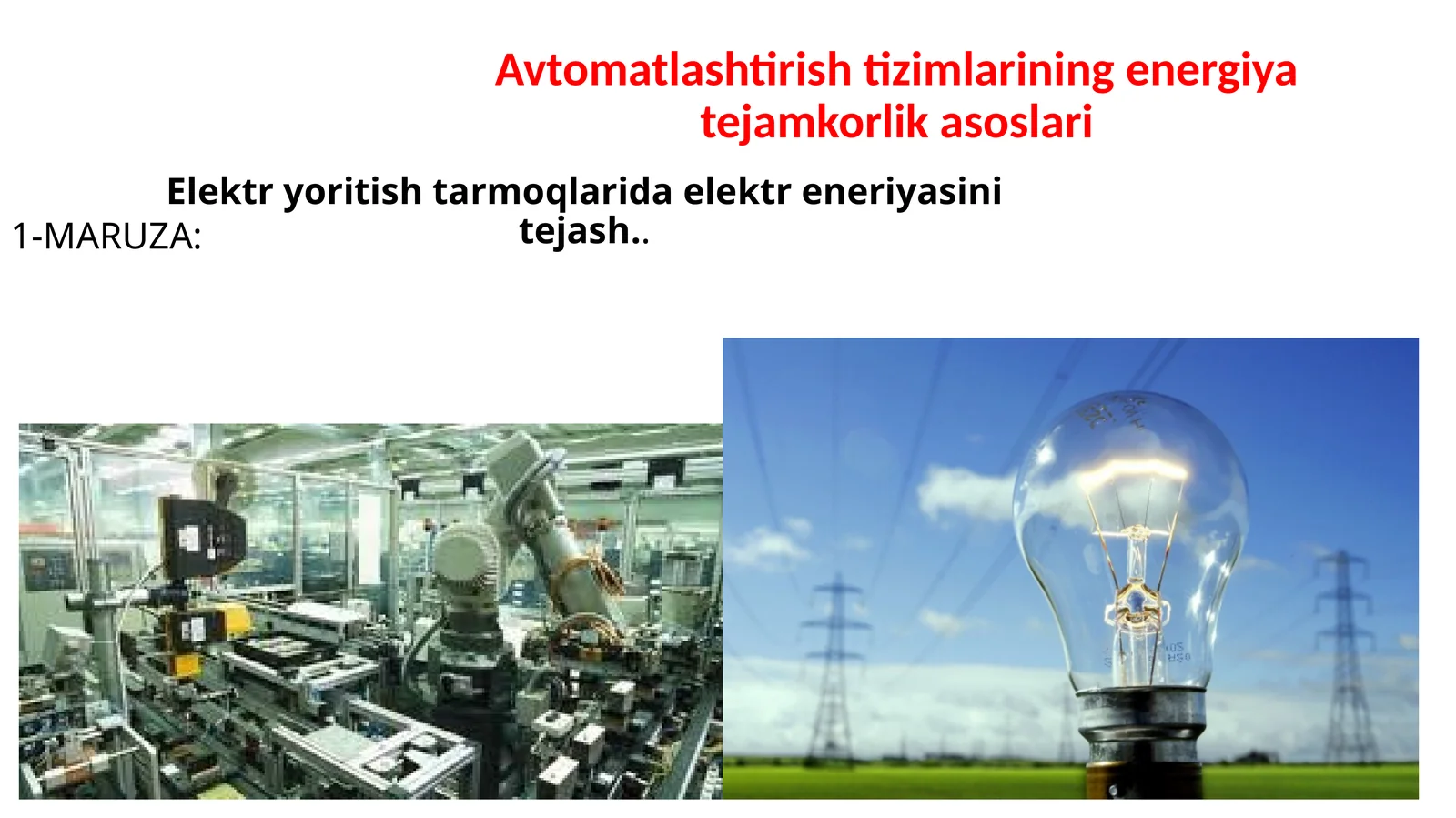 Avtomatlashtirish tizimlarining energiya tejamkorlik asoslari

1-MARUZA:

Elektr yoritish tarmoqlarida elektr eneriyasini tejash..